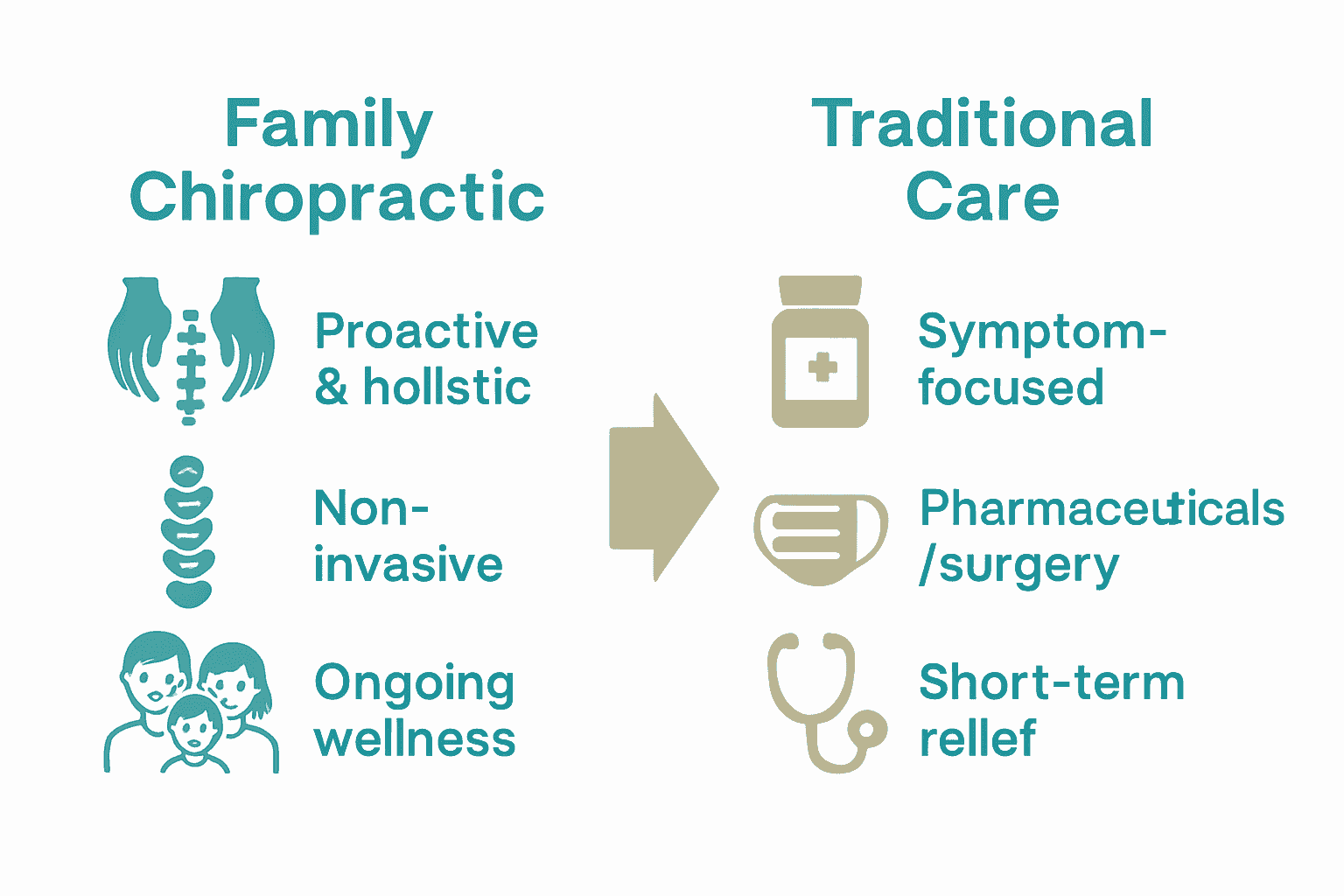 Family Chiropractic

Proactive & hollstic

Non-invasive

Ongoing wellness

Traditional Care

Symptom-focused

Pharmaceuticals /surgery

Short-term rellef